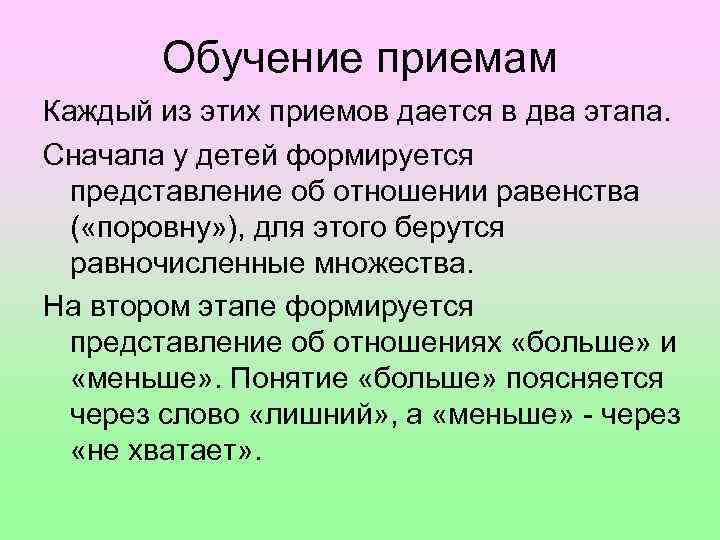 Обучение приемам

Каждый из этих приемов дается в два этапа.

Сначала у детей формируется представление об отношении равенства («поровну»), для этого берутся равночисленные множества.

На втором этапе формируется представление об отношениях «больше» и «меньше». Понятие «больше» поясняется через слово «лишний», а «меньше» - через «не хватает».